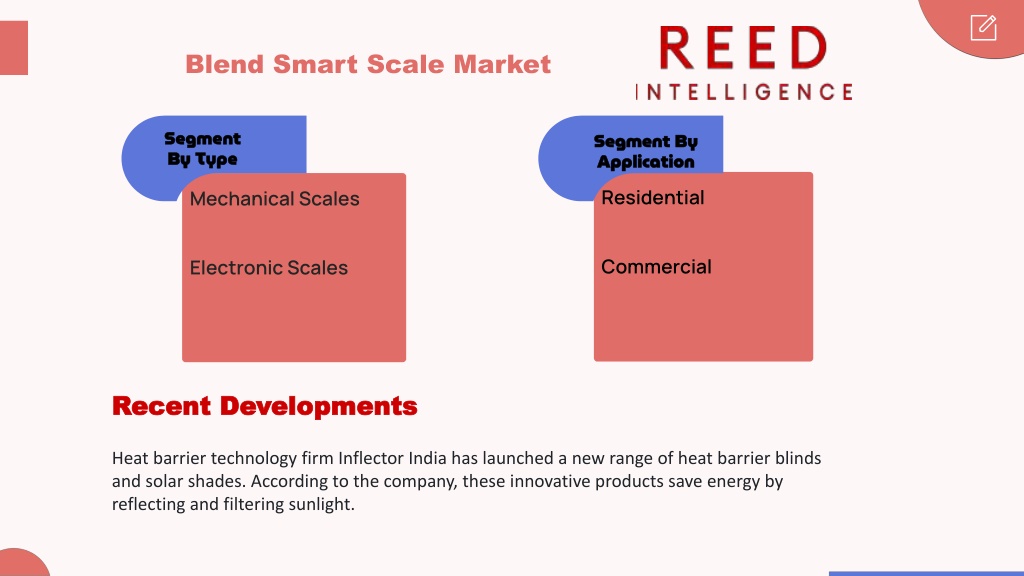 Blend Smart Scale Market

REED
INTELLIGENCE

Segment By Type

Mechanical Scales

Electronic Scales

Segment By Application

Residential

Commercial

Recent Developments

Heat barrier technology firm Inflector India has launched a new range of heat barrier blinds and solar shades. According to the company, these innovative products save energy by reflecting and filtering sunlight.